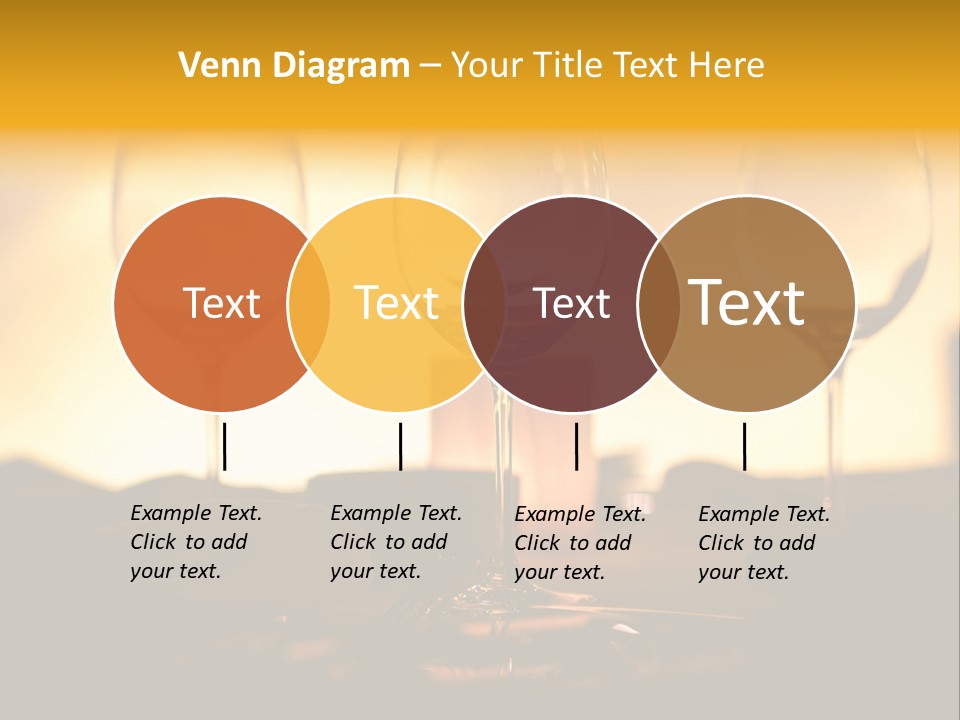 Venn Diagram – Your Title Text Here

Text

Text

Text

Text

Example Text. Click to add your text.

Example Text. Click to add your text.

Example Text. Click to add your text.

Example Text. Click to add your text.